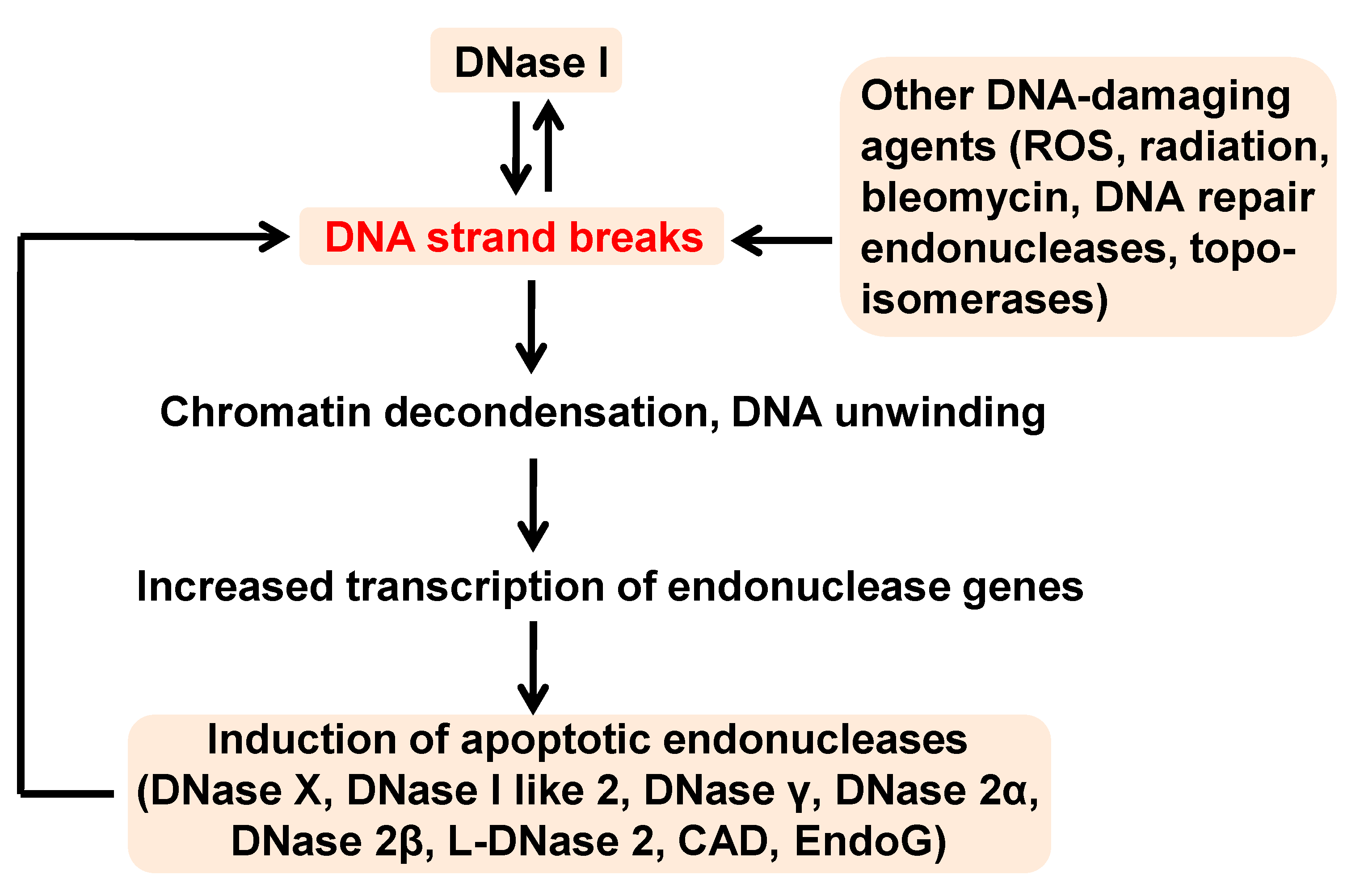 DNase I

Other DNA-damaging agents (ROS, radiation, bleomycin, DNA repair endonucleases, topoisomerases)

DNA strand breaks

Chromatin decondensation, DNA unwinding

Increased transcription of endonuclease genes

Induction of apoptotic endonucleases (DNase X, DNase I like 2, DNase γ, DNase 2α, DNase 2β, L-DNase 2, CAD, EndoG)